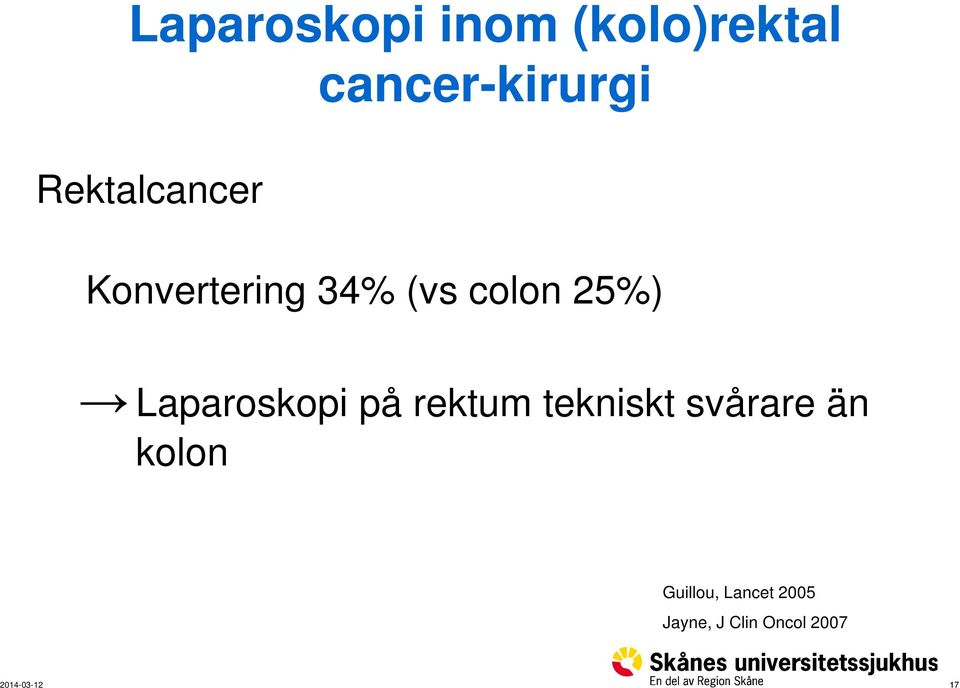 Laparoskopi inom (kolo)rektal cancer-kirurgi

Rektalcancer

Konvertering 34% (vs colon 25%)

→ Laparoskopi på rektum tekniskt svårare än kolon

Guillou, Lancet 2005

Jayne, J Clin Oncol 2007

Skånes universitetssjukhus
En del av Region Skåne

2014-03-12

17